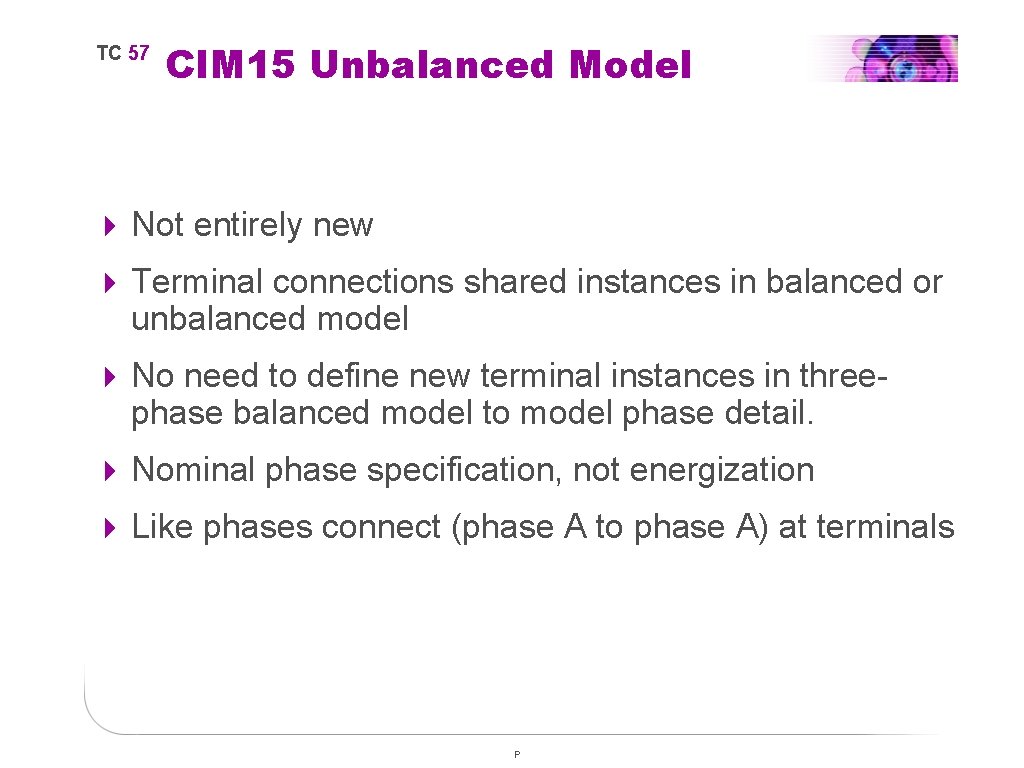 TC 57

CIM15 Unbalanced Model

Not entirely new

Terminal connections shared instances in balanced or unbalanced model

No need to define new terminal instances in three-phase balanced model to model phase detail.

Nominal phase specification, not energization

Like phases connect (phase A to phase A) at terminals

P